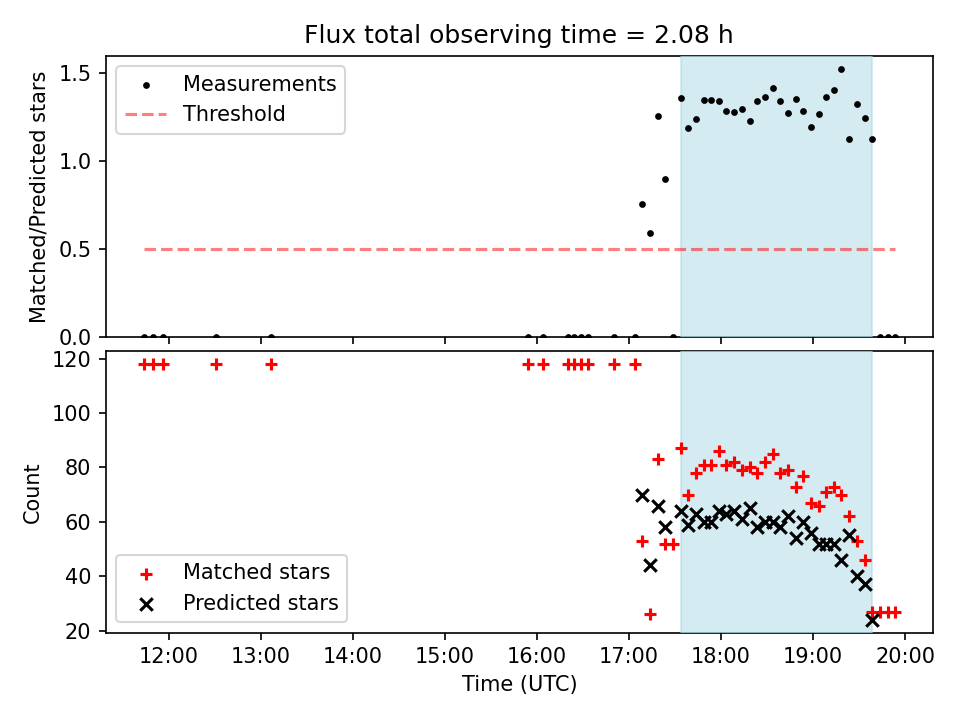 Flux total observing time = 2.08 h

Matched/Predicted stars

1.5
1.0
0.5
0.0

Measurements
Threshold

Count

120
100
80
60
40
20

Matched stars
Predicted stars

12:00 13:00 14:00 15:00 16:00 17:00 18:00 19:00 20:00

Time (UTC)